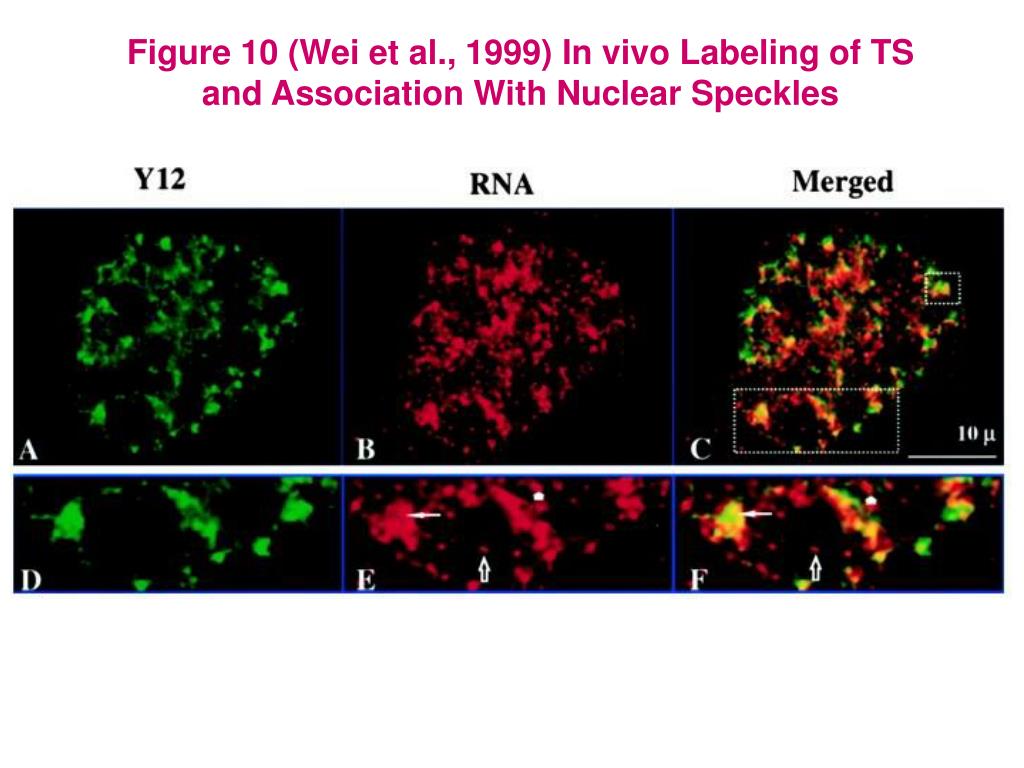 Figure 10 (Wei et al., 1999) In vivo Labeling of TS and Association With Nuclear Speckles

Y12

RNA

Merged

A

B

C

10 μ

D

E

F